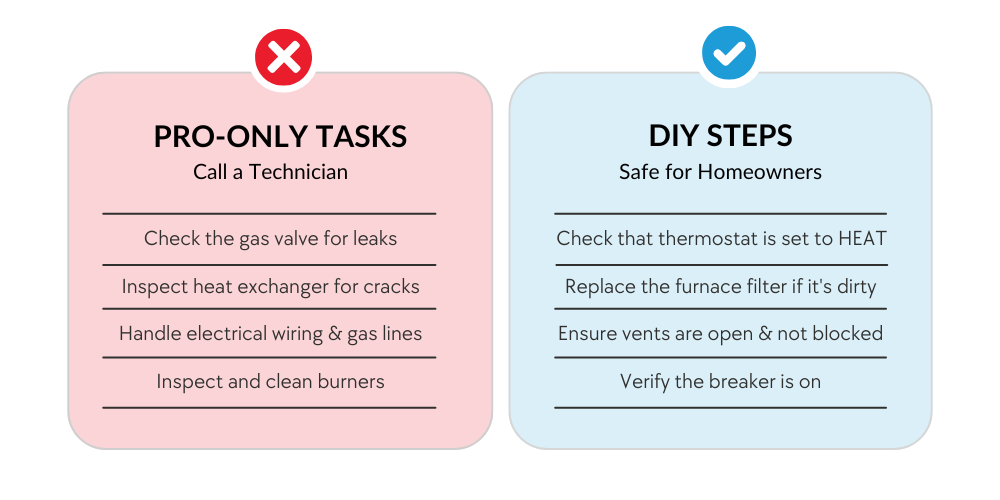 PRO-ONLY TASKS
Call a Technician

Check the gas valve for leaks

Inspect heat exchanger for cracks

Handle electrical wiring & gas lines

Inspect and clean burners

DIY STEPS
Safe for Homeowners

Check that thermostat is set to HEAT

Replace the furnace filter if it's dirty

Ensure vents are open & not blocked

Verify the breaker is on